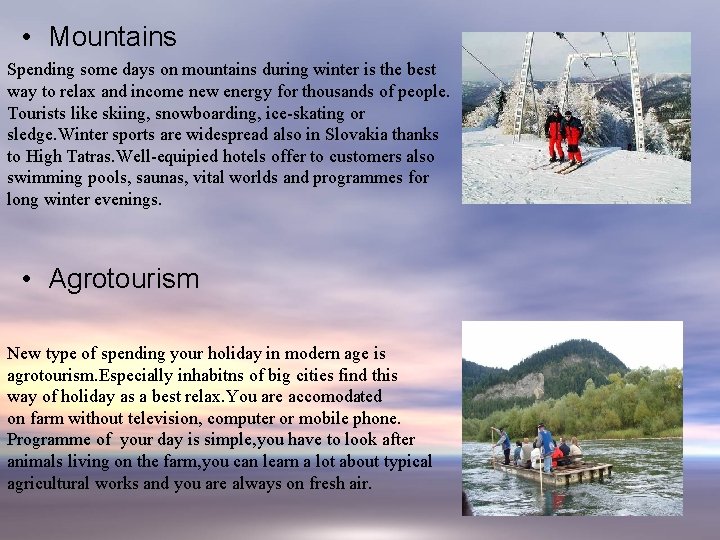 • Mountains

Spending some days on mountains during winter is the best way to relax and income new energy for thousands of people. Tourists like skiing, snowboarding, ice-skating or sledge.Winter sports are widespread also in Slovakia thanks to High Tatras.Well-equipied hotels offer to customers also swimming pools, saunas, vital worlds and programmes for long winter evenings.

• Agrotourism

New type of spending your holiday in modern age is agrotourism.Especially inhabitns of big cities find this way of holiday as a best relax.You are accomodated on farm without television, computer or mobile phone. Programme of your day is simple,you have to look after animals living on the farm,you can learn a lot about typical agricultural works and you are always on fresh air.